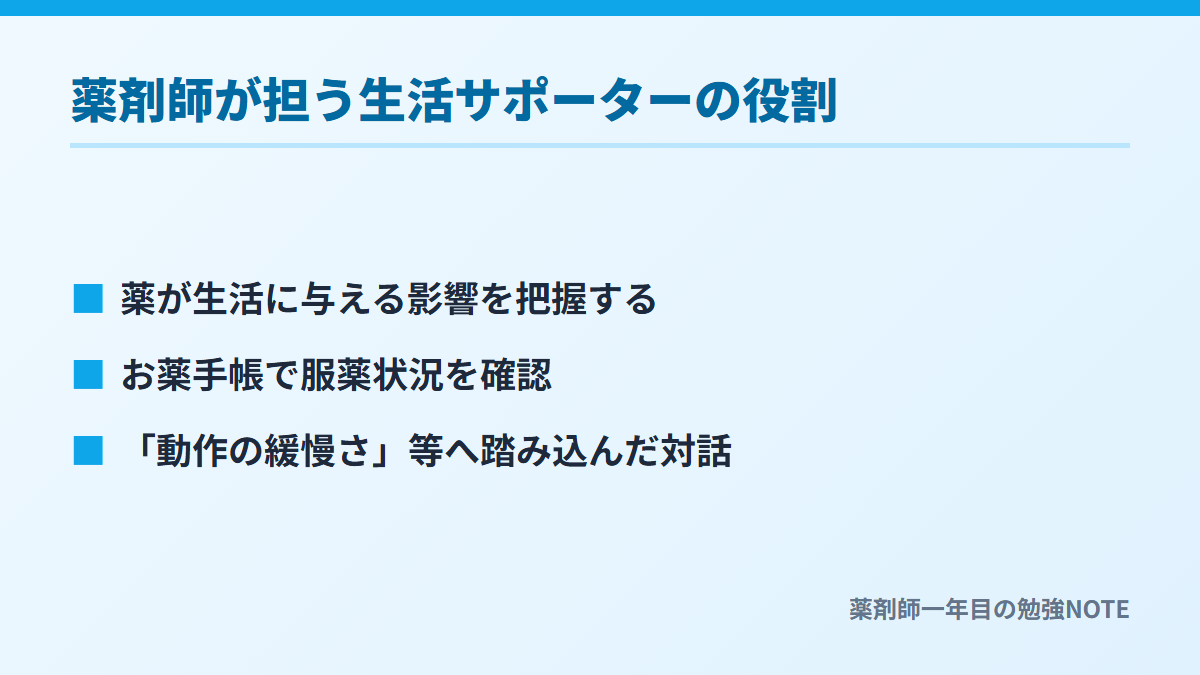 薬剤師が担う生活サポーターの役割

■ 薬が生活に与える影響を把握する

■ お薬手帳で服薬状況を確認

■ 「動作の緩慢さ」等へ踏み込んだ対話

薬剤師一年目の勉強NOTE